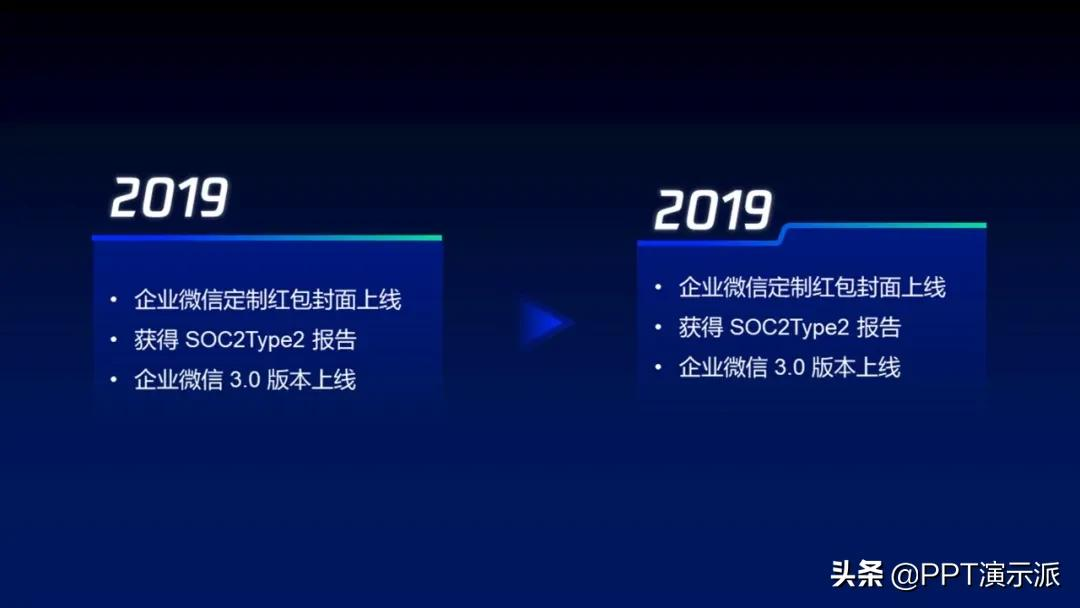 2019

• 企业微信定制红包封面上线
• 获得 SOC2Type2 报告
• 企业微信 3.0 版本上线

2019

• 企业微信定制红包封面上线
• 获得 SOC2Type2 报告
• 企业微信 3.0 版本上线

头条 @PPT演示派